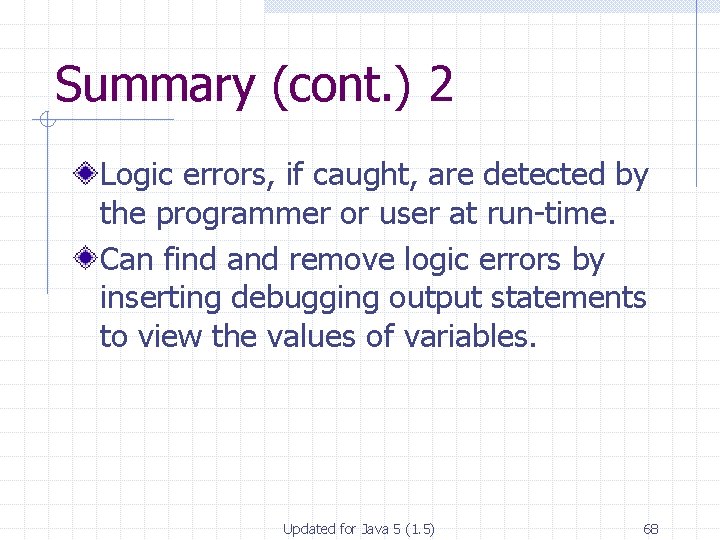 Summary (cont.) 2

Logic errors, if caught, are detected by the programmer or user at run-time.

Can find and remove logic errors by inserting debugging output statements to view the values of variables.

Updated for Java 5 (1.5)

68